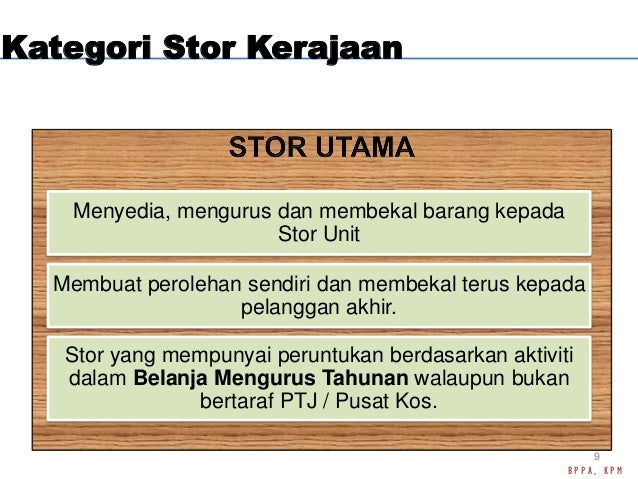 Kategori Stor Kerajaan

STOR UTAMA

Menyedia, mengurus dan membekal barang kepada Stor Unit

Membuat perolehan sendiri dan membekal terus kepada pelanggan akhir.

Stor yang mempunyai peruntukan berdasarkan aktiviti dalam Belanja Mengurus Tahunan walaupun bukan bertaraf PTJ / Pusat Kos.

9

BPPA, KPM